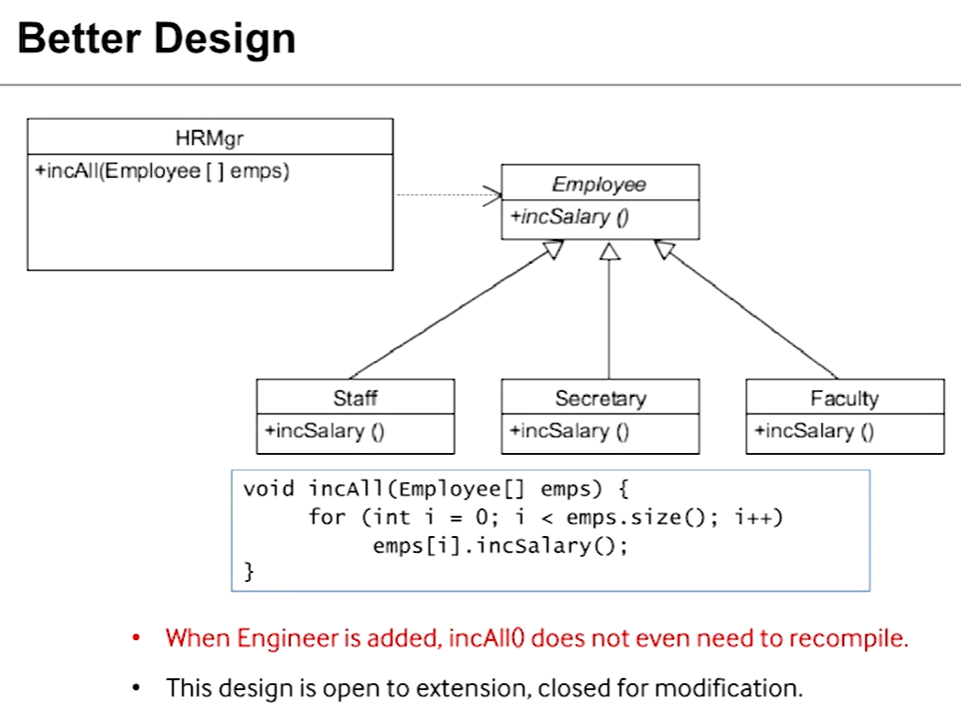 Better Design

HRMgr
+incAll(Employee [ ] emps)

Employee
+incSalary ()

Staff
+incSalary ()

Secretary
+incSalary ()

Faculty
+incSalary ()

void incAll(Employee[] emps) {
for (int i = 0; i < emps.size(); i++)
emps[i].incSalary();
}

• When Engineer is added, incAll() does not even need to recompile.
• This design is open to extension, closed for modification.